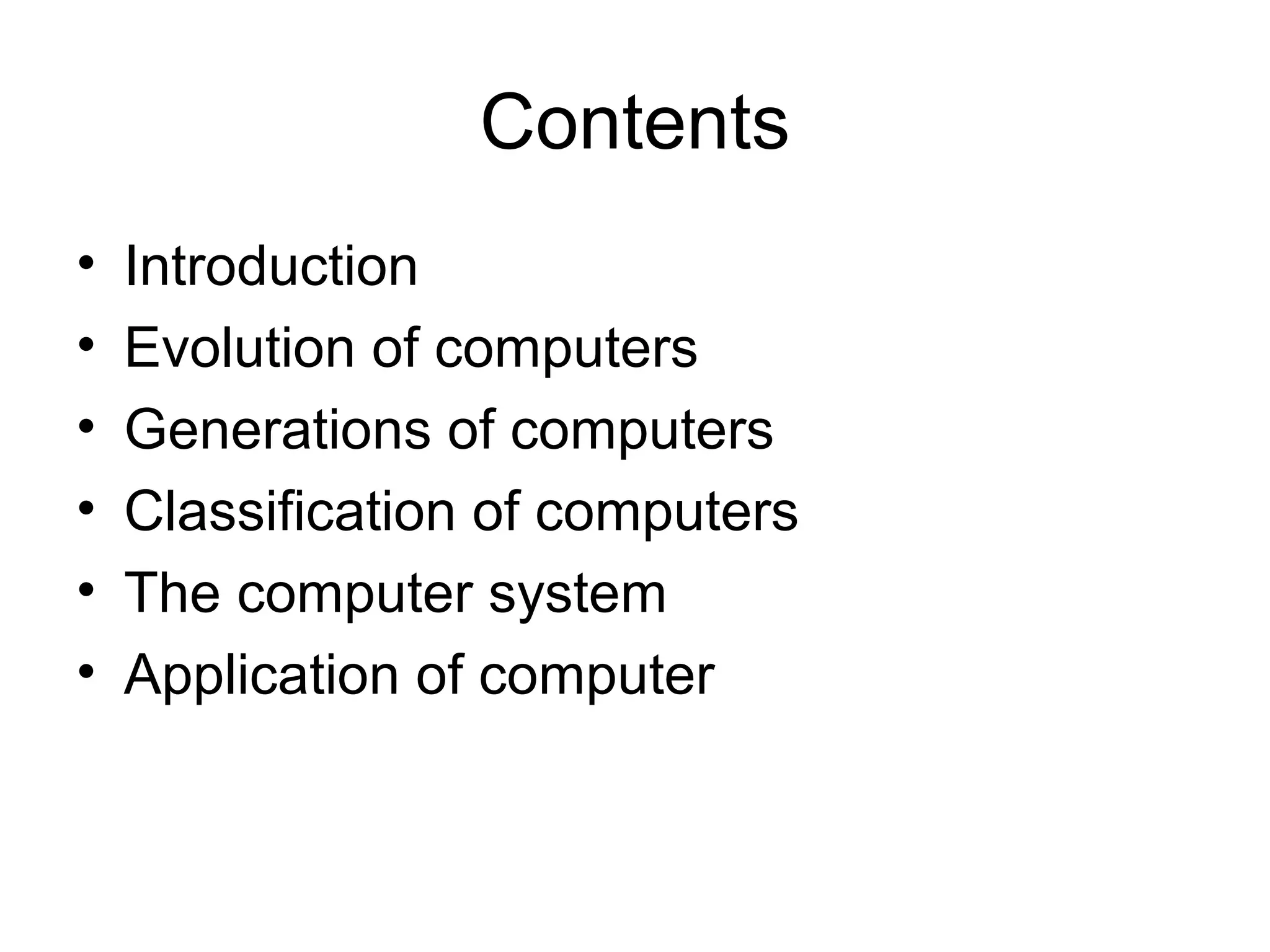 Contents

• Introduction
• Evolution of computers
• Generations of computers
• Classification of computers
• The computer system
• Application of computer